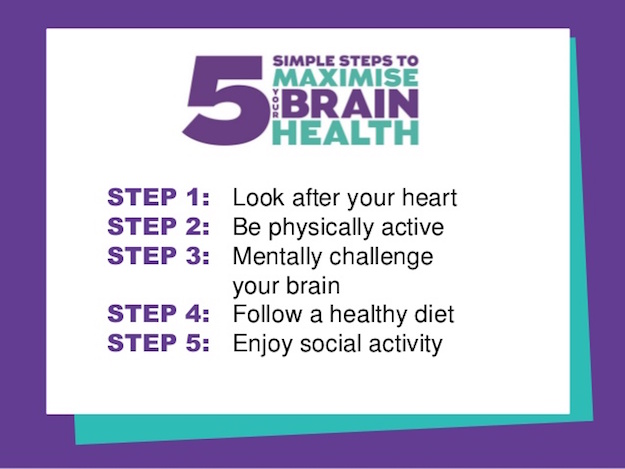 5 SIMPLE STEPS TO MAXIMISE YOUR BRAIN HEALTH

STEP 1: Look after your heart
STEP 2: Be physically active
STEP 3: Mentally challenge your brain
STEP 4: Follow a healthy diet
STEP 5: Enjoy social activity